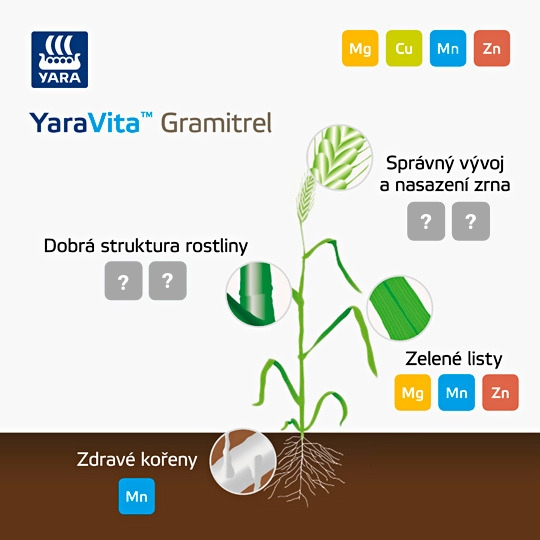 YARA

Mg Cu Mn Zn

YaraVita™ Gramitrel

Správný vývoj a nasazení zrna

? ?

Dobrá struktura rostliny

? ?

Zelené listy

Mg Mn Zn

Zdravé kořeny

Mn